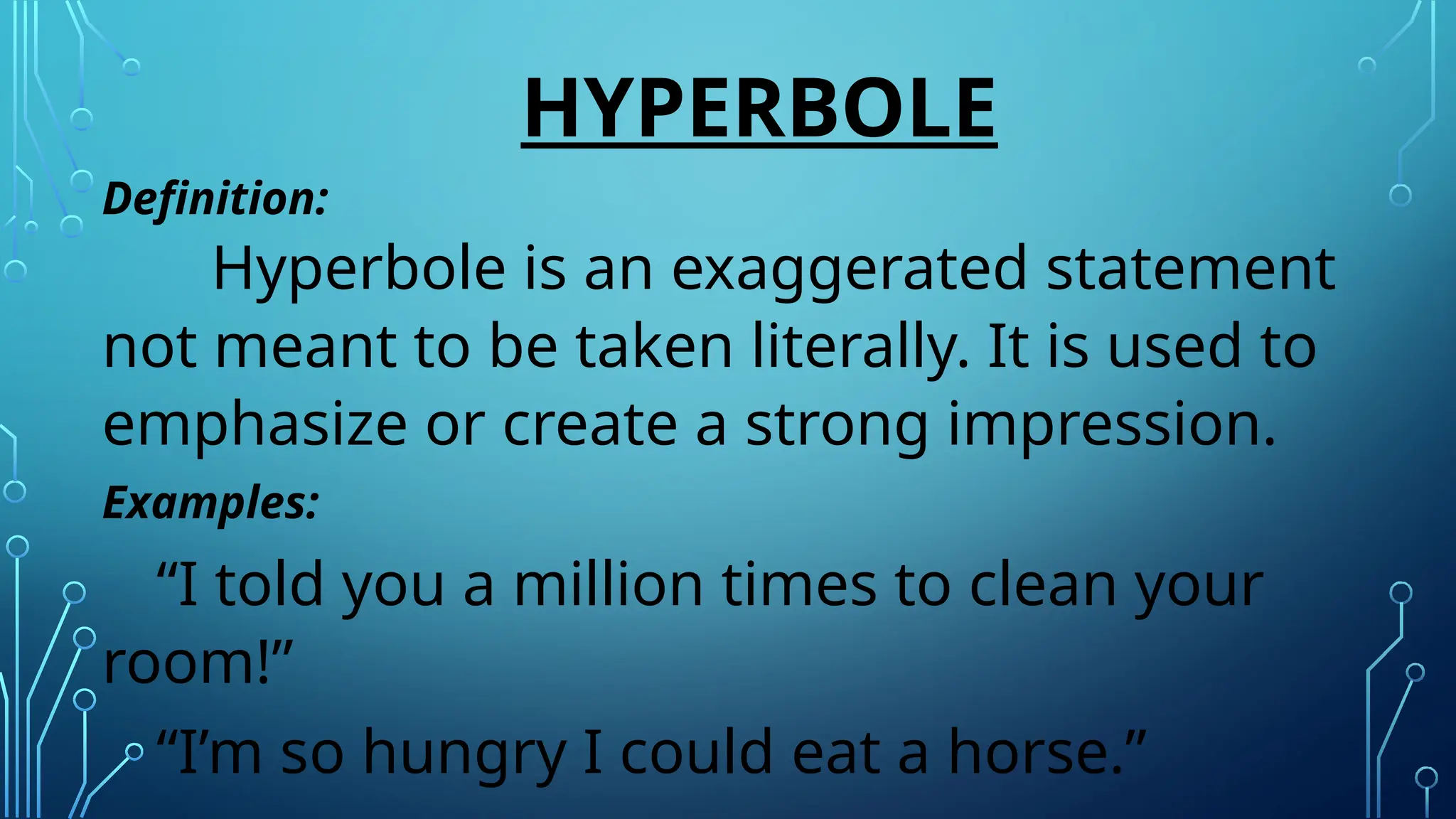 HYPERBOLE

Definition:

Hyperbole is an exaggerated statement not meant to be taken literally. It is used to emphasize or create a strong impression.

Examples:

“I told you a million times to clean your room!”

“I’m so hungry I could eat a horse.”